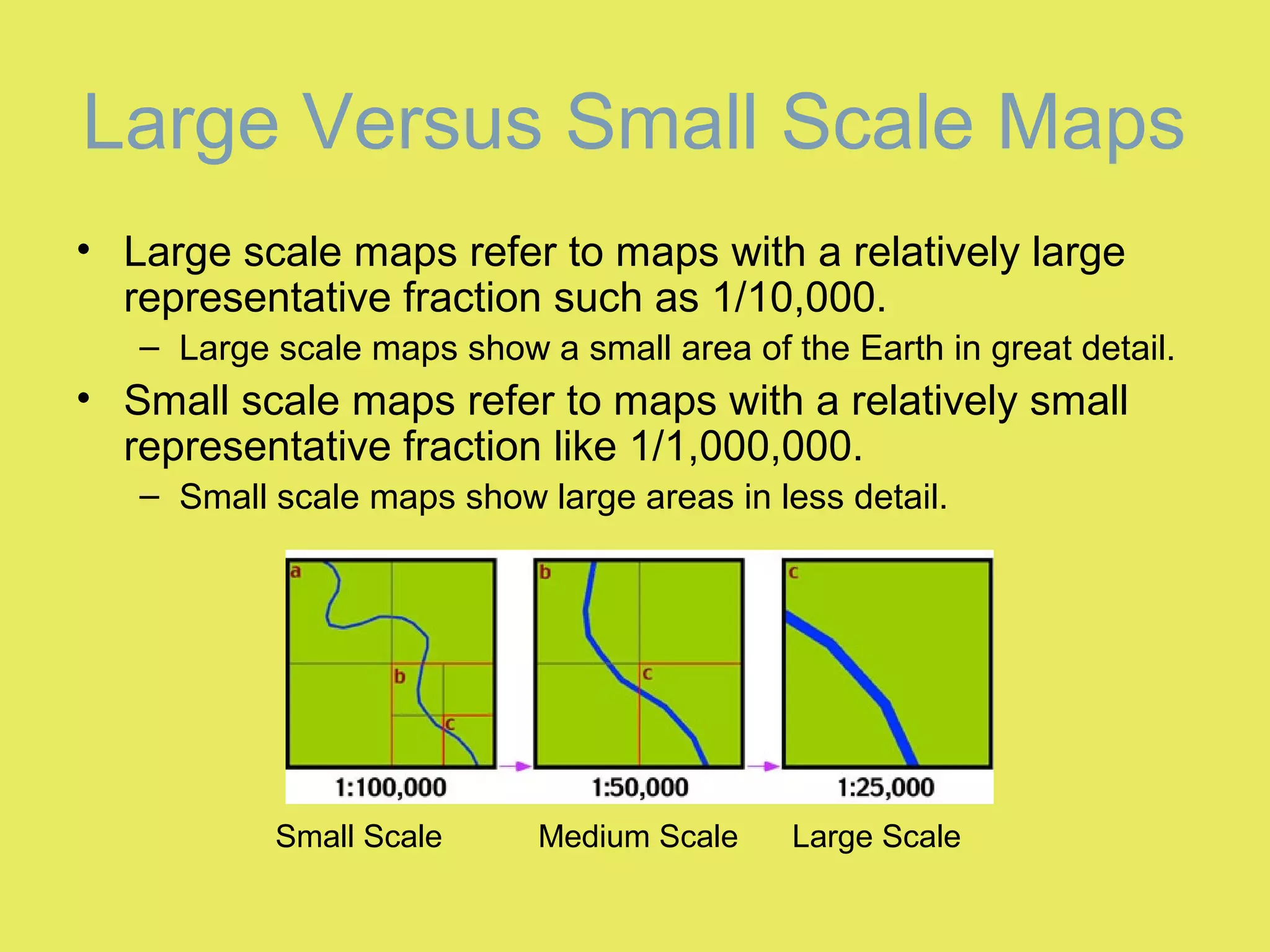 Large Versus Small Scale Maps

• Large scale maps refer to maps with a relatively large representative fraction such as 1/10,000.
– Large scale maps show a small area of the Earth in great detail.
• Small scale maps refer to maps with a relatively small representative fraction like 1/1,000,000.
– Small scale maps show large areas in less detail.

a
b
c
1:100,000

b
c
1:50,000

c
1:25,000

Small Scale Medium Scale Large Scale